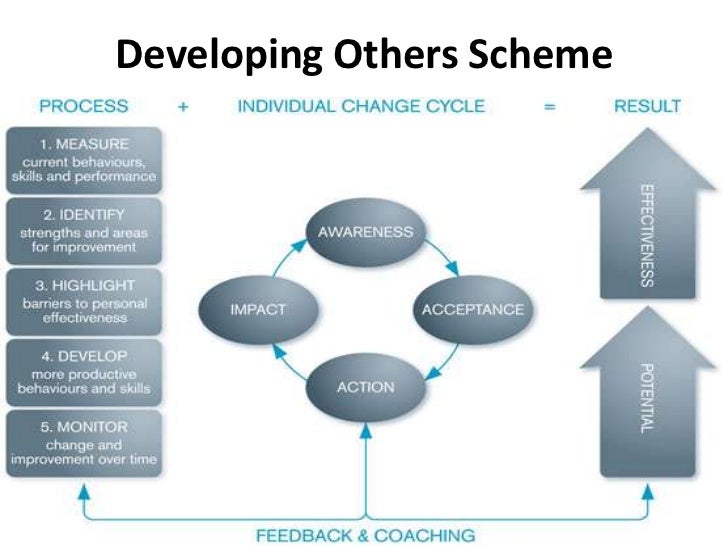 Developing Others Scheme

PROCESS + INDIVIDUAL CHANGE CYCLE = RESULT

1. MEASURE
current behaviours, skills and performance

2. IDENTIFY
strengths and areas for improvement

3. HIGHLIGHT
barriers to personal effectiveness

4. DEVELOP
more productive behaviours and skills

5. MONITOR
change and improvement over time

AWARENESS

ACCEPTANCE

ACTION

IMPACT

EFFECTIVENESS

POTENTIAL

FEEDBACK & COACHING